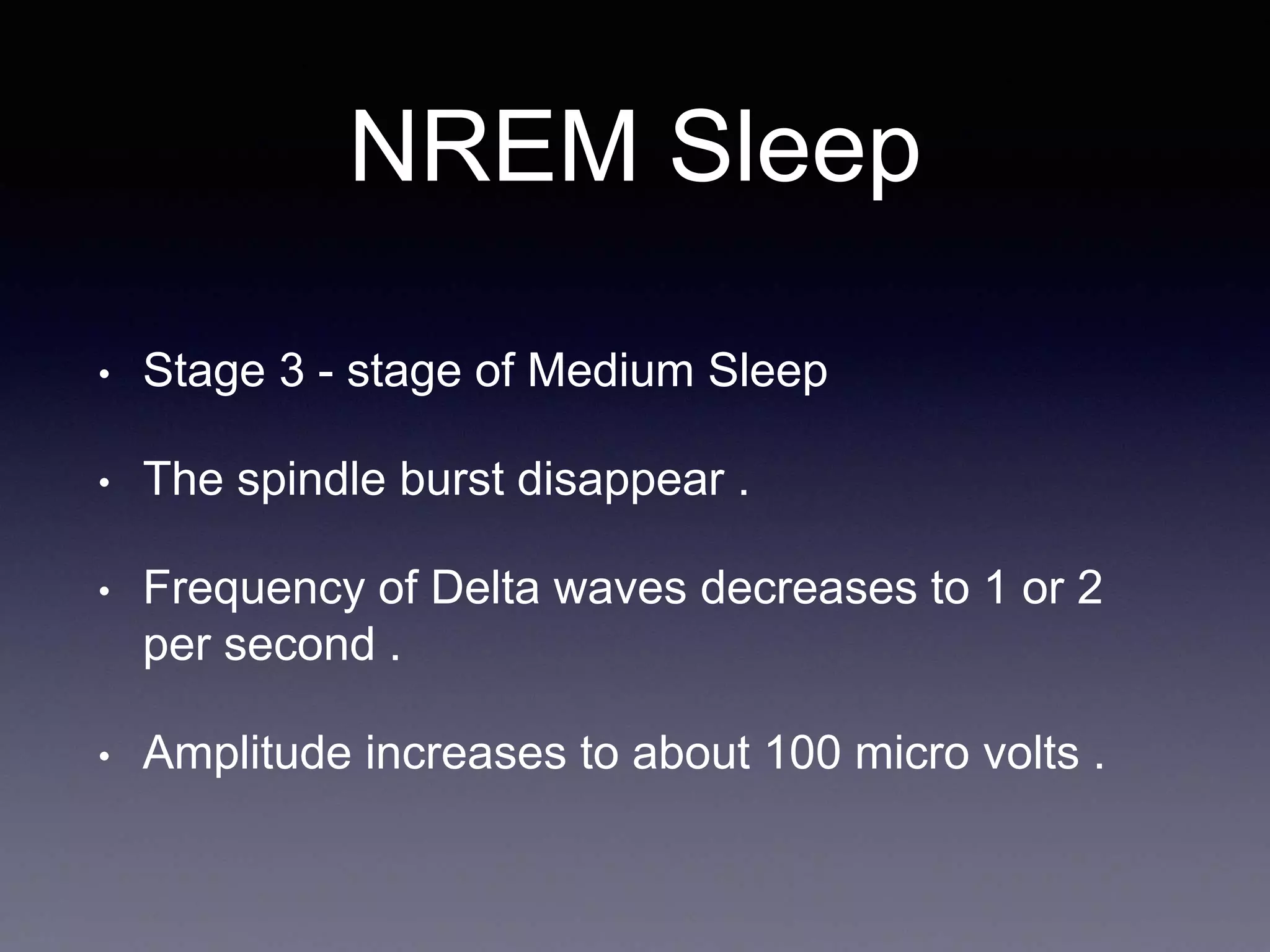 NREM Sleep

• Stage 3 - stage of Medium Sleep

• The spindle burst disappear .

• Frequency of Delta waves decreases to 1 or 2 per second .

• Amplitude increases to about 100 micro volts .